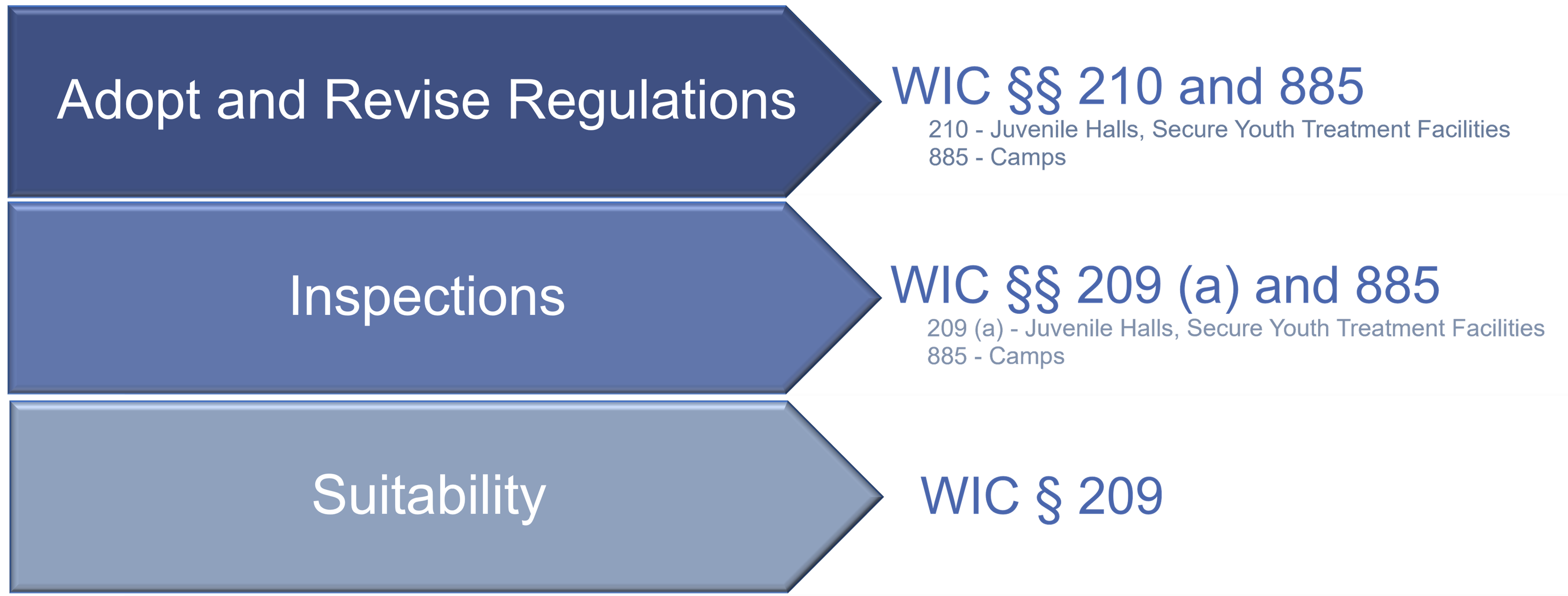 Adopt and Revise Regulations

WIC §§ 210 and 885

210 - Juvenile Halls, Secure Youth Treatment Facilities
885 - Camps

Inspections

WIC §§ 209 (a) and 885

209 (a) - Juvenile Halls, Secure Youth Treatment Facilities
885 - Camps

Suitability

WIC § 209